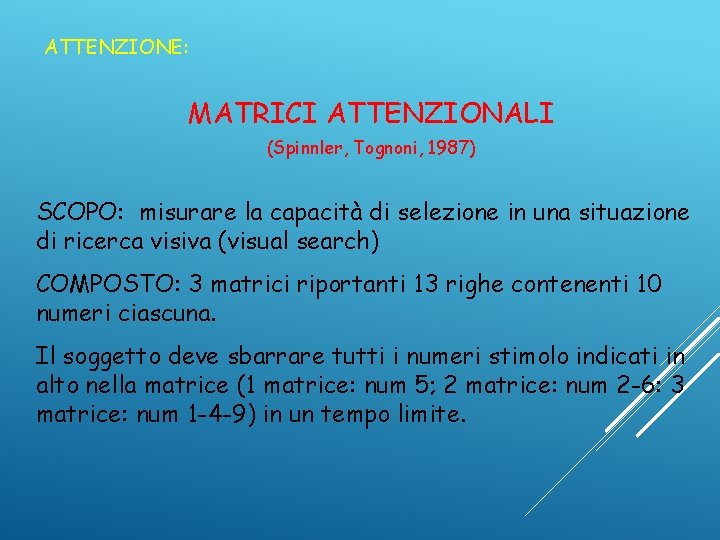 ATTENZIONE:

MATRICI ATTENZIONALI

(Spinnler, Tognoni, 1987)

SCOPO: misurare la capacità di selezione in una situazione di ricerca visiva (visual search)

COMPOSTO: 3 matrici riportanti 13 righe contenenti 10 numeri ciascuna.

Il soggetto deve sbarrare tutti i numeri stimolo indicati in alto nella matrice (1 matrice: num 5; 2 matrice: num 2-6: 3 matrice: num 1-4-9) in un tempo limite.